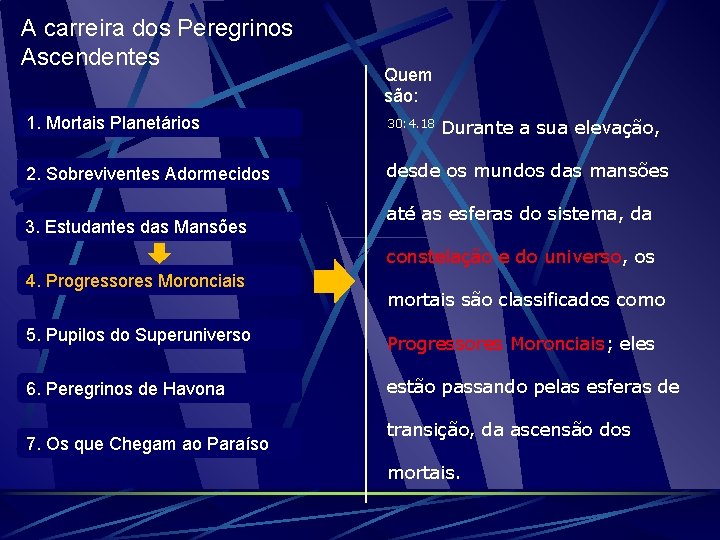 A carreira dos Peregrinos Ascendentes

1. Mortais Planetários

2. Sobreviventes Adormecidos

3. Estudantes das Mansões

4. Progressores Moronciais

5. Pupilos do Superuniverso

6. Peregrinos de Havona

7. Os que Chegam ao Paraíso

Quem são:

30:4.18 Durante a sua elevação, desde os mundos das mansões até as esferas do sistema, da constelação e do universo, os mortais são classificados como Progressores Moronciais; eles estão passando pelas esferas de transição, da ascensão dos mortais.